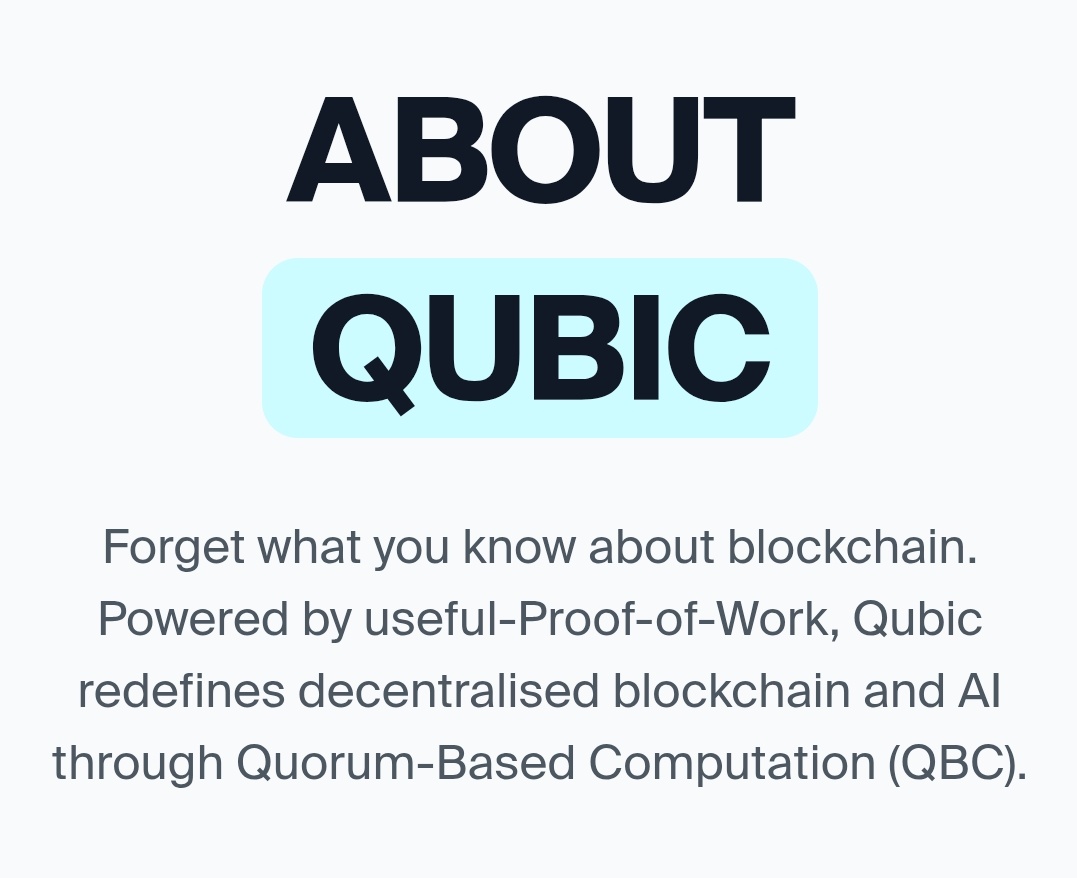 ABOUT
QUBIC

Forget what you know about blockchain. Powered by useful-Proof-of-Work, Qubic redefines decentralised blockchain and AI through Quorum-Based Computation (QBC).